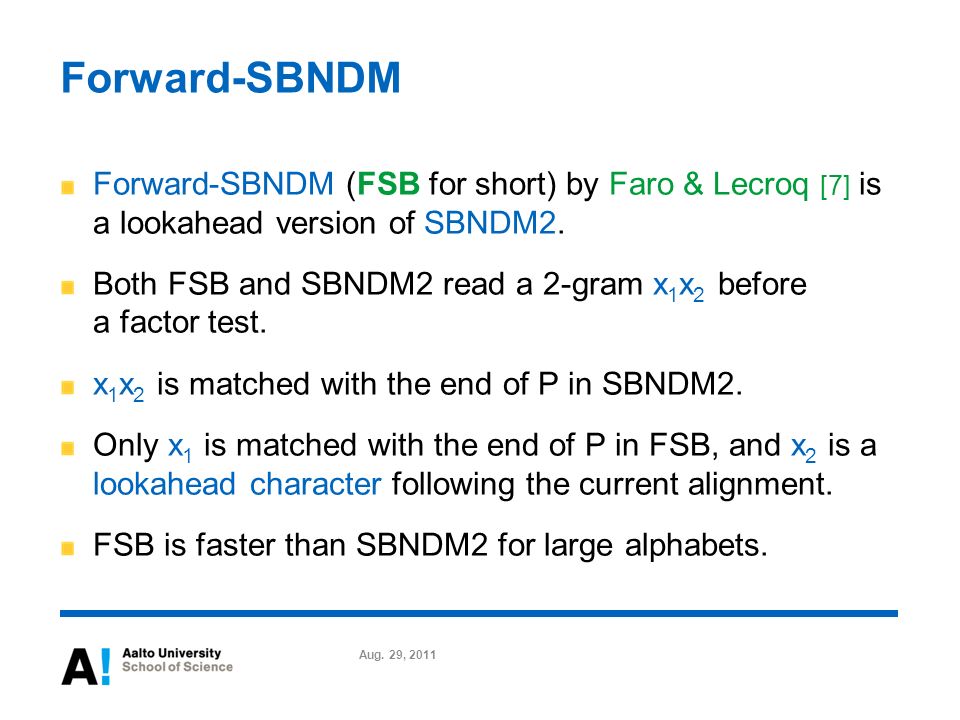 Forward-SBNDM

Forward-SBNDM (FSB for short) by Faro & Lecroq [7] is a lookahead version of SBNDM2.

Both FSB and SBNDM2 read a 2-gram $x_1x_2$ before a factor test.

$x_1x_2$ is matched with the end of P in SBNDM2.

Only $x_1$ is matched with the end of P in FSB, and $x_2$ is a lookahead character following the current alignment.

FSB is faster than SBNDM2 for large alphabets.

A! Aalto University School of Science

Aug. 29, 2011